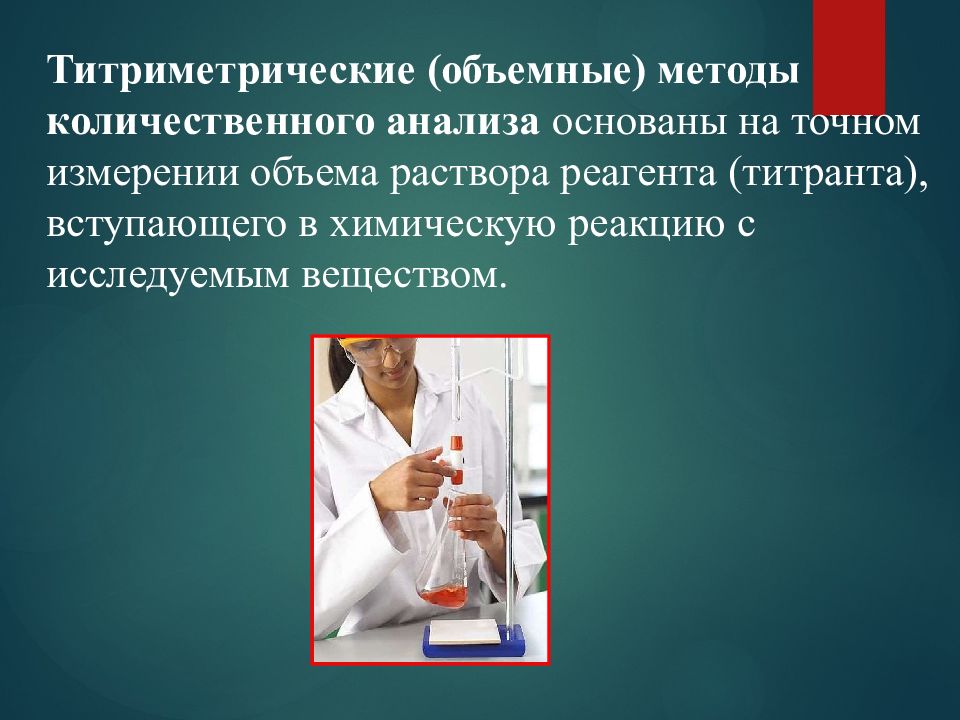 Титриметрические (объемные) методы количественного анализа основаны на точном измерении объема раствора реагента (титранта), вступающего в химическую реакцию с исследуемым веществом.